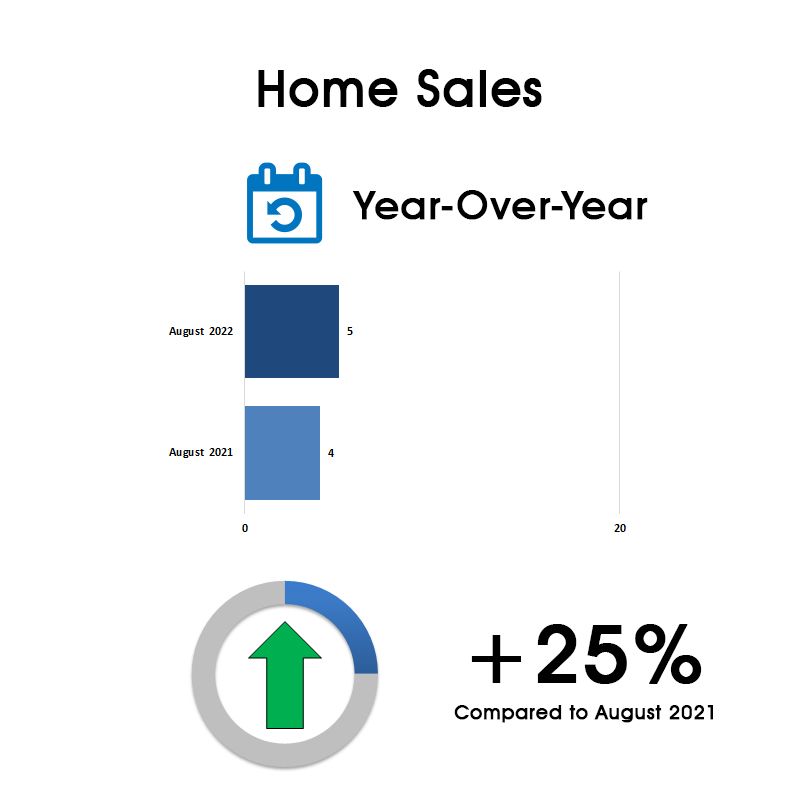 Home Sales

Year-Over-Year

August 2022 5

August 2021 4

0 20

+25%
Compared to August 2021